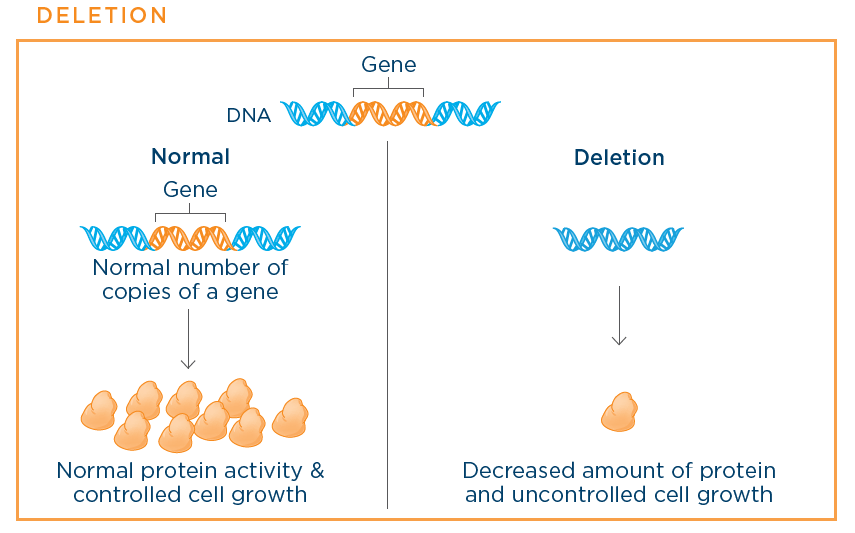 DELETION

Gene

DNA

Normal

Gene

Normal number of copies of a gene

Normal protein activity & controlled cell growth

Deletion

Decreased amount of protein and uncontrolled cell growth